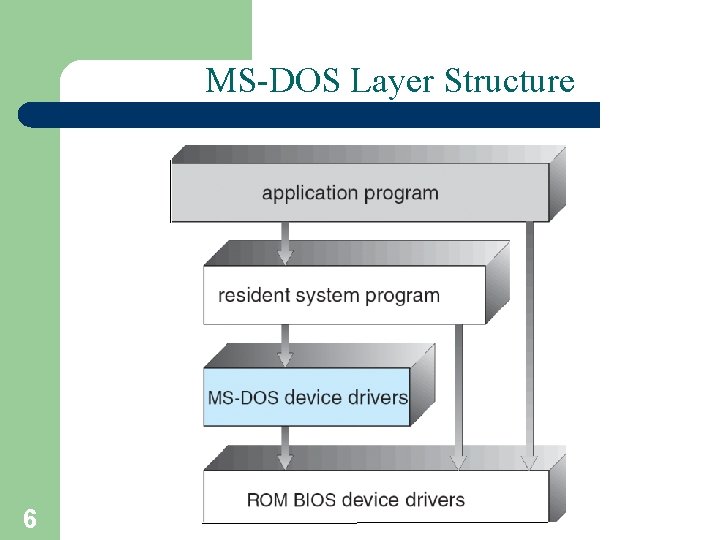 MS-DOS Layer Structure

application program

resident system program

MS-DOS device drivers

ROM BIOS device drivers

6